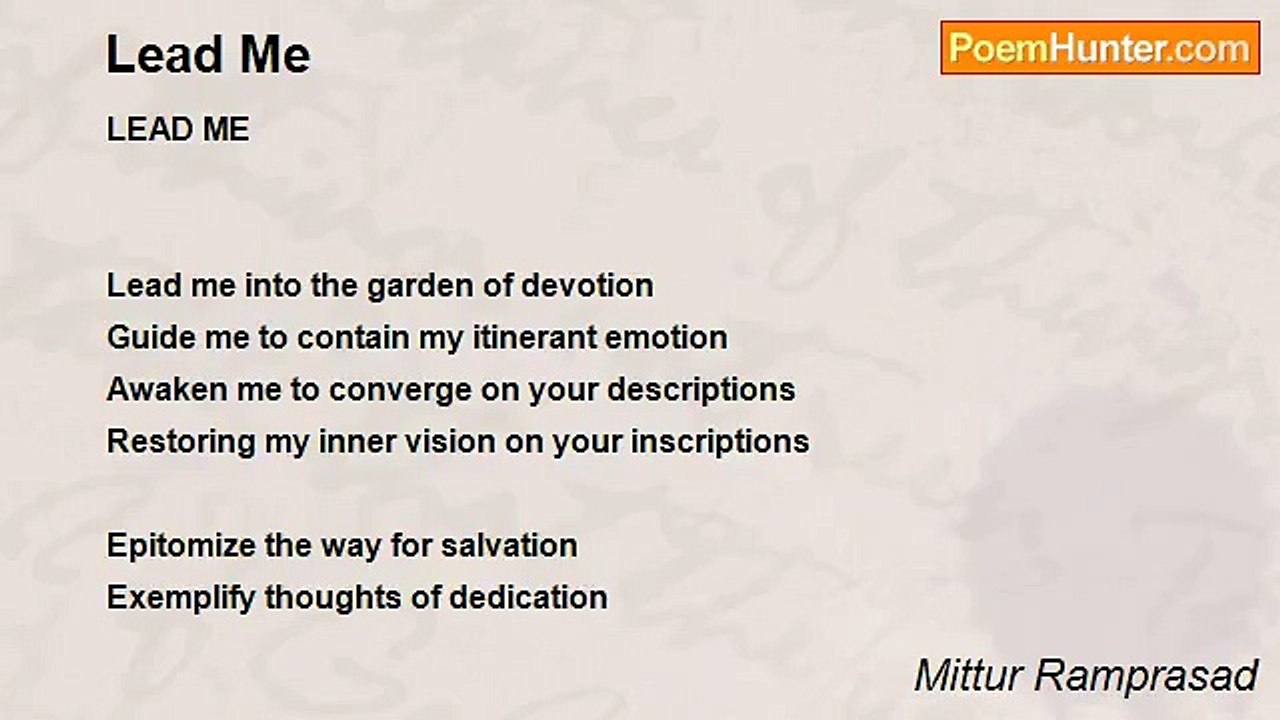 Lead Me

PoemHunter.com

LEAD ME

Lead me into the garden of devotion
Guide me to contain my itinerant emotion
Awaken me to converge on your descriptions
Restoring my inner vision on your inscriptions

Epitomize the way for salvation
Exemplify thoughts of dedication

Mittur Ramprasad